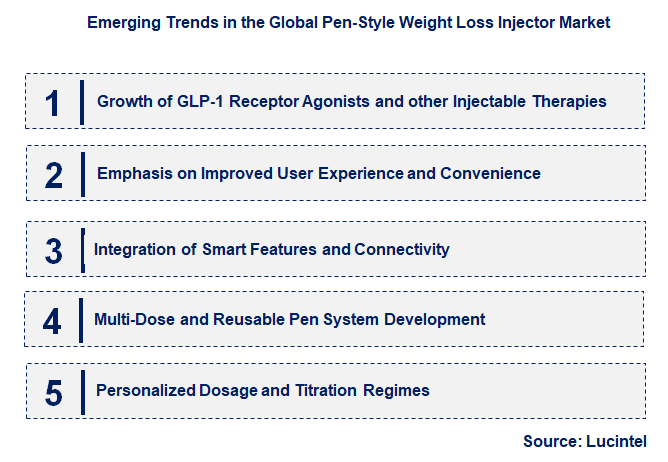 Emerging Trends in the Global Pen-Style Weight Loss Injector Market

1 Growth of GLP-1 Receptor Agonists and other Injectable Therapies

2 Emphasis on Improved User Experience and Convenience

3 Integration of Smart Features and Connectivity

4 Multi-Dose and Reusable Pen System Development

5 Personalized Dosage and Titration Regimes

Source: Lucintel